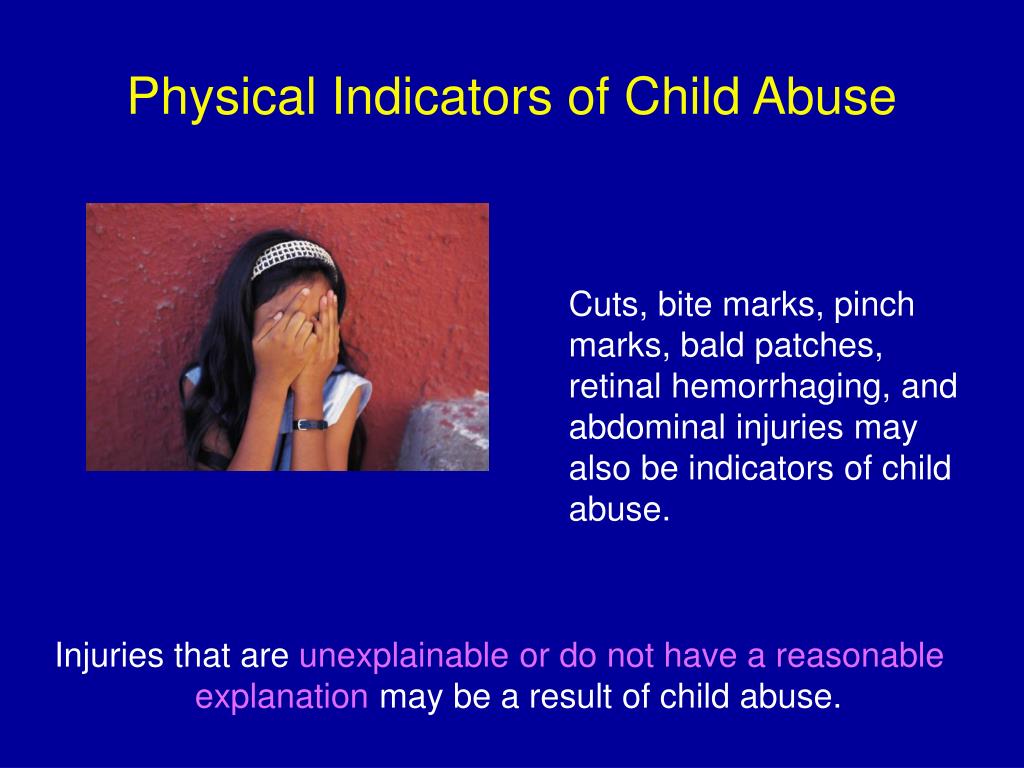 Physical Indicators of Child Abuse

Cuts, bite marks, pinch marks, bald patches, retinal hemorrhaging, and abdominal injuries may also be indicators of child abuse.

Injuries that are unexplainable or do not have a reasonable explanation may be a result of child abuse.